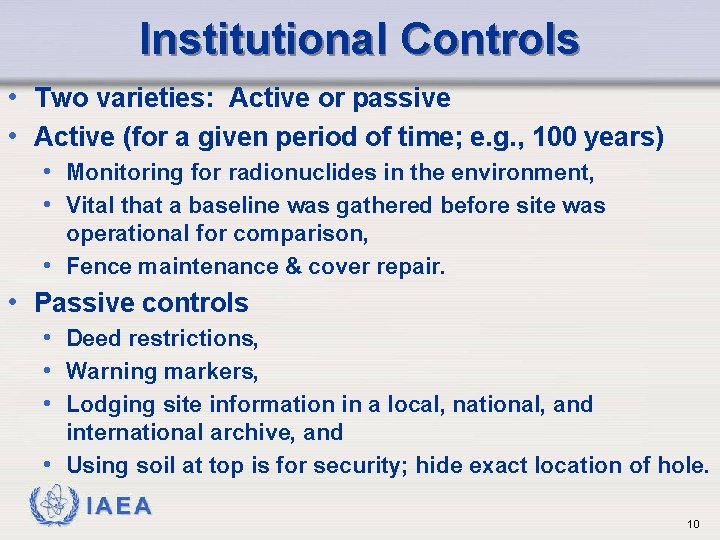 Institutional Controls

• Two varieties: Active or passive
• Active (for a given period of time; e.g., 100 years)
• Monitoring for radionuclides in the environment,
• Vital that a baseline was gathered before site was operational for comparison,
• Fence maintenance & cover repair.
• Passive controls
• Deed restrictions,
• Warning markers,
• Lodging site information in a local, national, and international archive, and
• Using soil at top is for security; hide exact location of hole.

IAEA

10